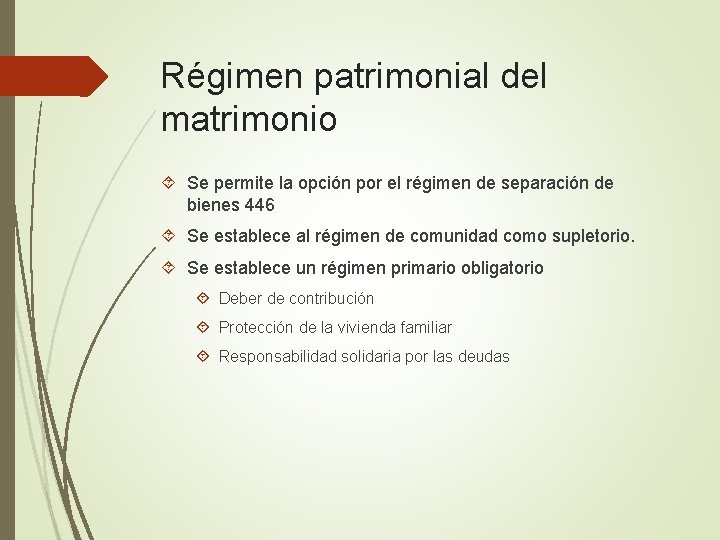 Régimen patrimonial del matrimonio

Se permite la opción por el régimen de separación de bienes 446

Se establece al régimen de comunidad como supletorio.

Se establece un régimen primario obligatorio

Deber de contribución

Protección de la vivienda familiar

Responsabilidad solidaria por las deudas